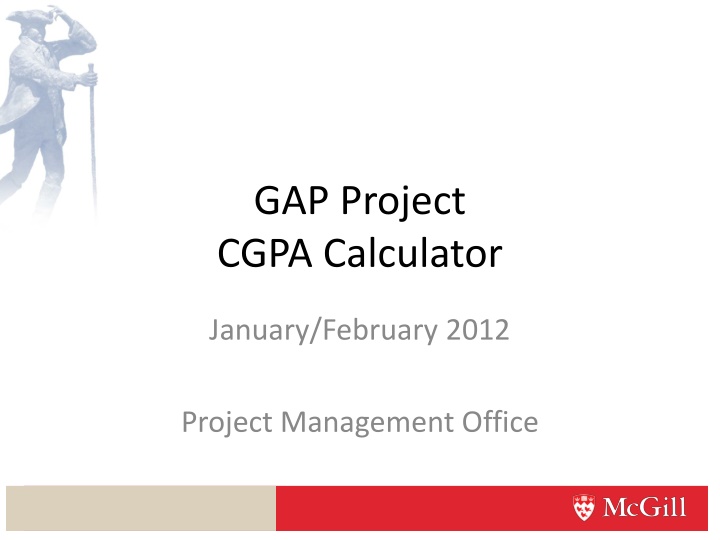 GAP Project
CGPA Calculator

January/February 2012

Project Management Office

McGill